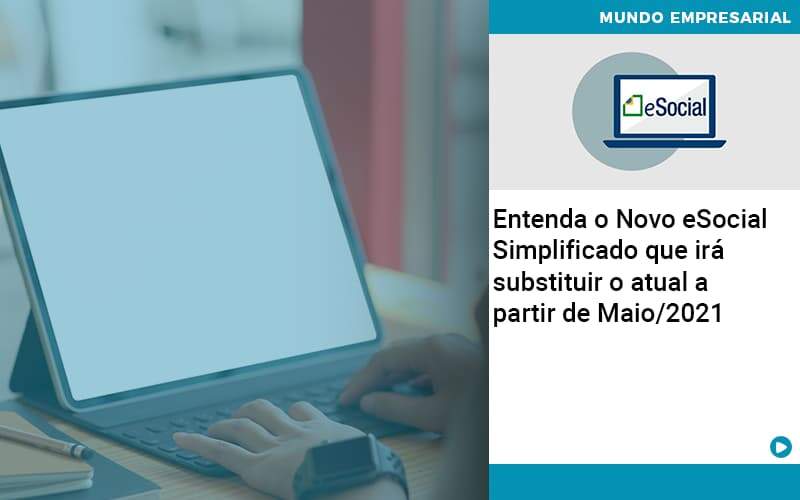 MUNDO EMPRESARIAL

eSocial

Entenda o Novo eSocial Simplificado que irá substituir o atual a partir de Maio/2021